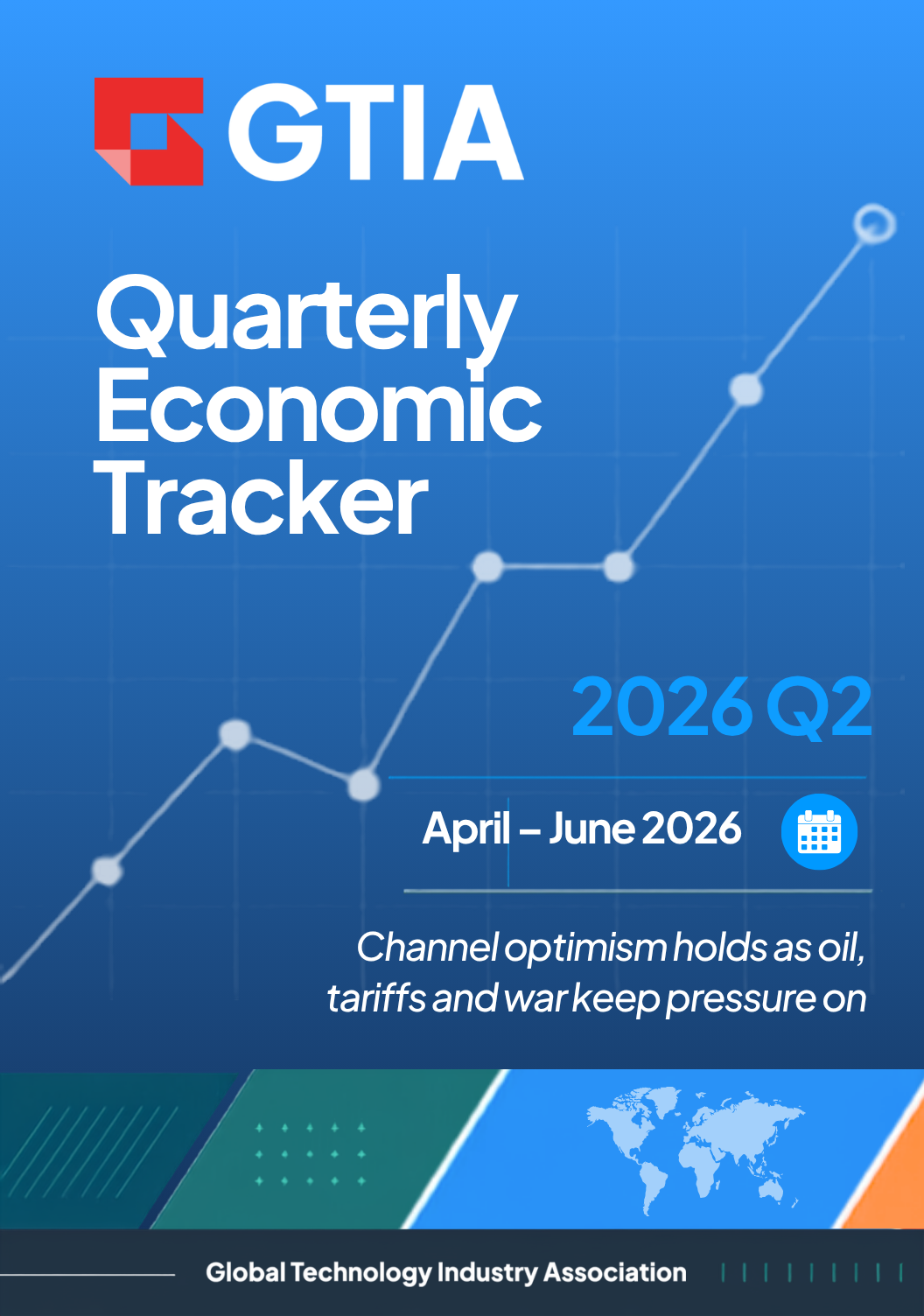 GTIA

Quarterly Economic Tracker

2026 Q2

April – June 2026

Channel optimism holds as oil, tariffs and war keep pressure on

Global Technology Industry Association